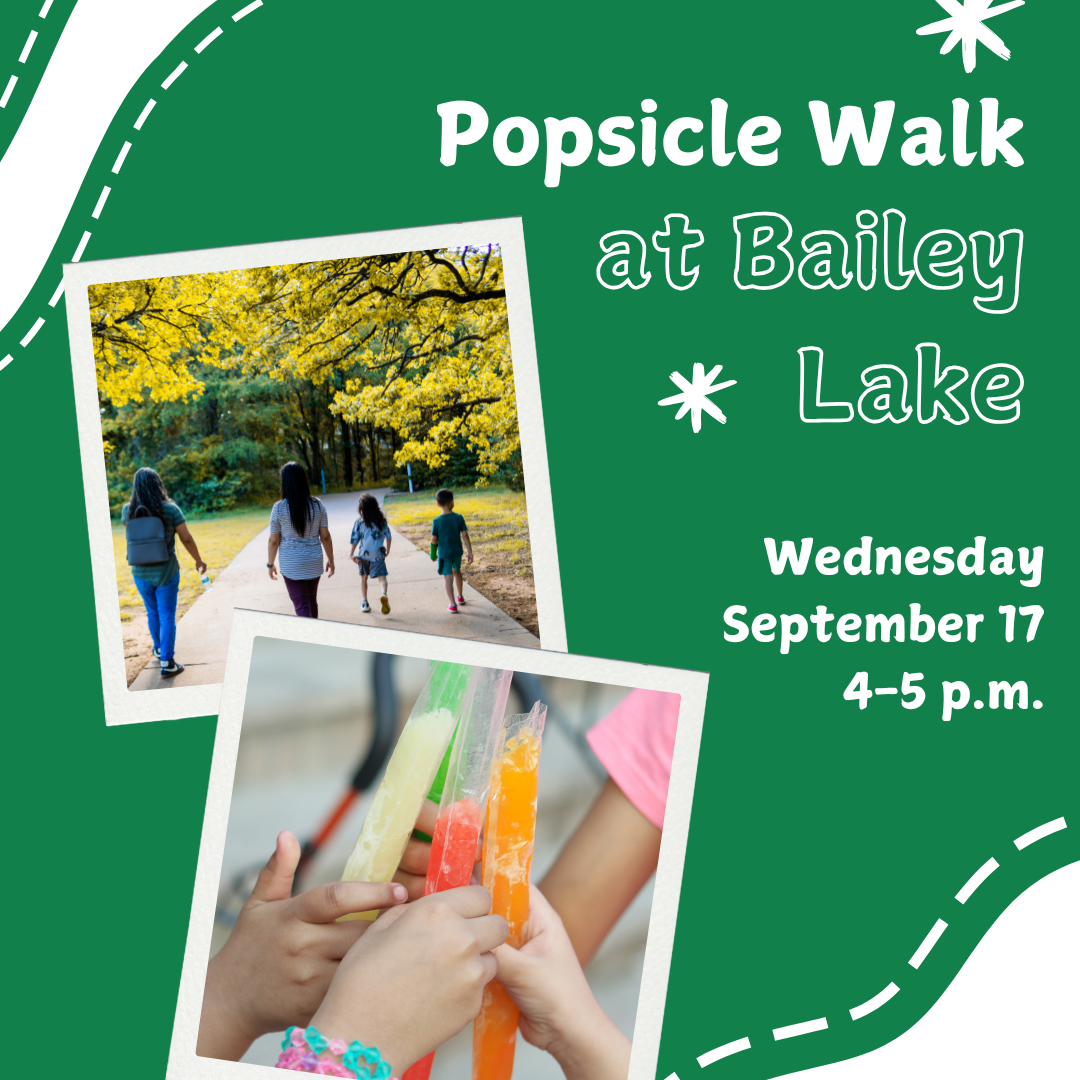 Popsicle Walk at Bailey Lake

Wednesday
September 17
4-5 p.m.